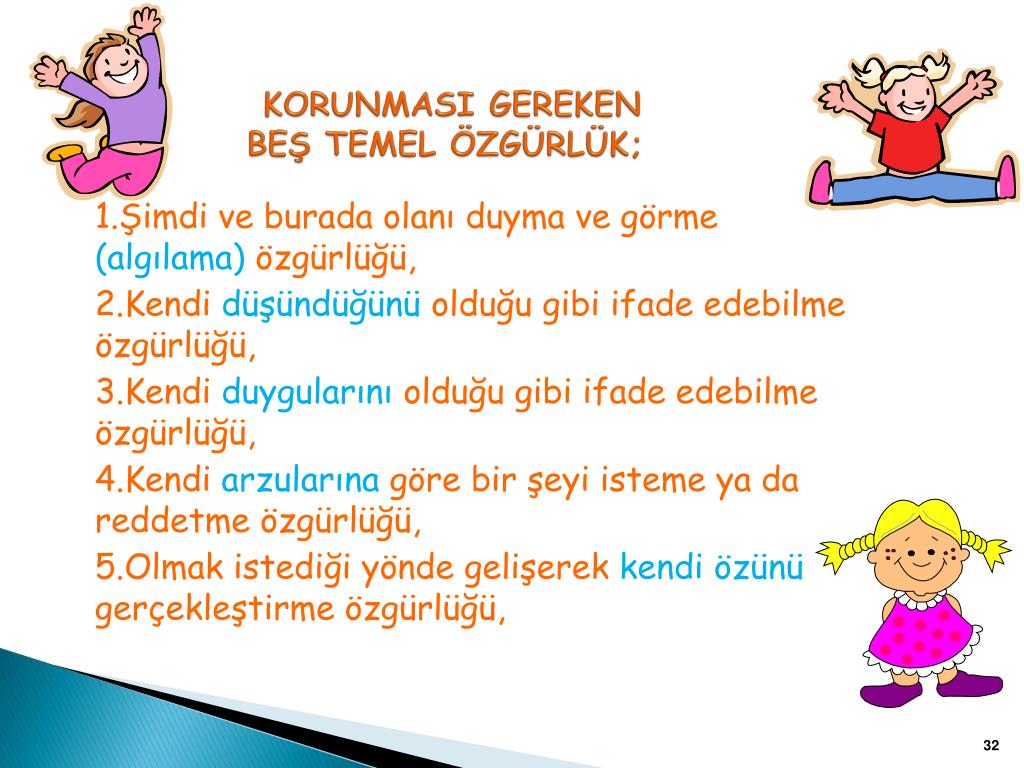 KORUNMASI GEREKEN
BEŞ TEMEL ÖZGÜRLÜK;

1.Şimdi ve burada olanı duyma ve görme (algılama) özgürlüğü,

2.Kendi düşündüğünü olduğu gibi ifade edebilme özgürlüğü,

3.Kendi duygularını olduğu gibi ifade edebilme özgürlüğü,

4.Kendi arzularına göre bir şeyi isteme ya da reddetme özgürlüğü,

5.Olmak istediği yönde gelişerek kendi özünü gerçekleştirme özgürlüğü,

32